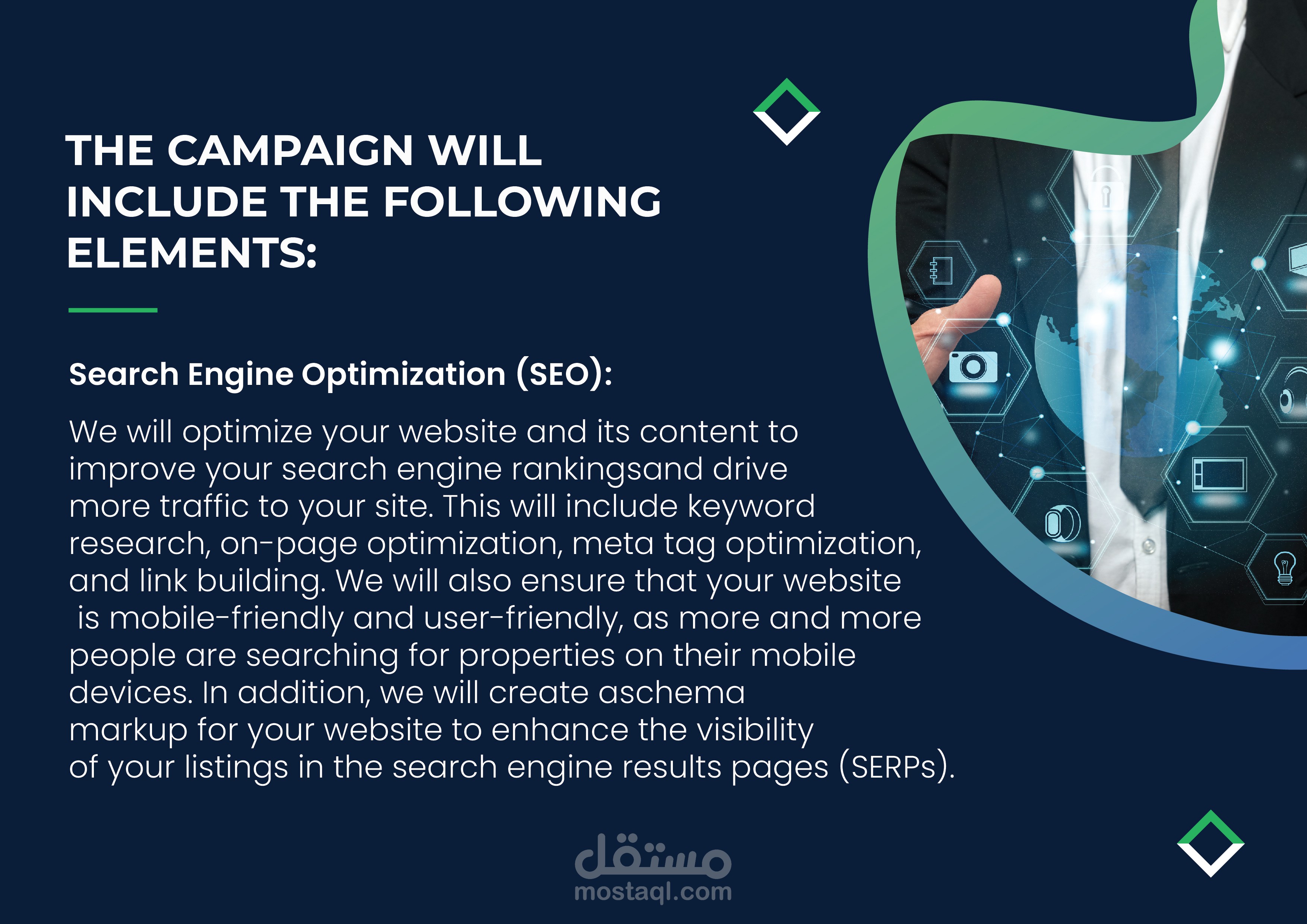 THE CAMPAIGN WILL INCLUDE THE FOLLOWING ELEMENTS:

Search Engine Optimization (SEO):

We will optimize your website and its content to improve your search engine rankingsand drive more traffic to your site. This will include keyword research, on-page optimization, meta tag optimization, and link building. We will also ensure that your website is mobile-friendly and user-friendly, as more and more people are searching for properties on their mobile devices. In addition, we will create aschema markup for your website to enhance the visibility of your listings in the search engine results pages (SERPs).

مستقل
mostaql.com